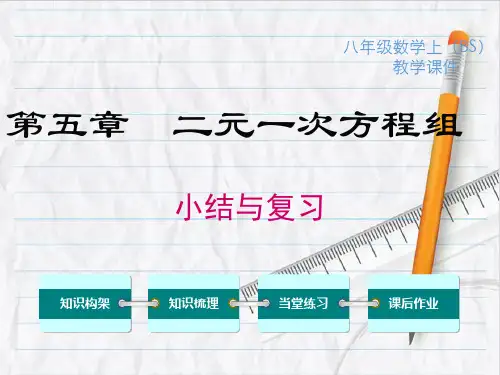 八年级数学上（BS）
教学课件

第五章　二元一次方程组

小结与复习

知识构架
知识梳理
当堂练习
课后作业